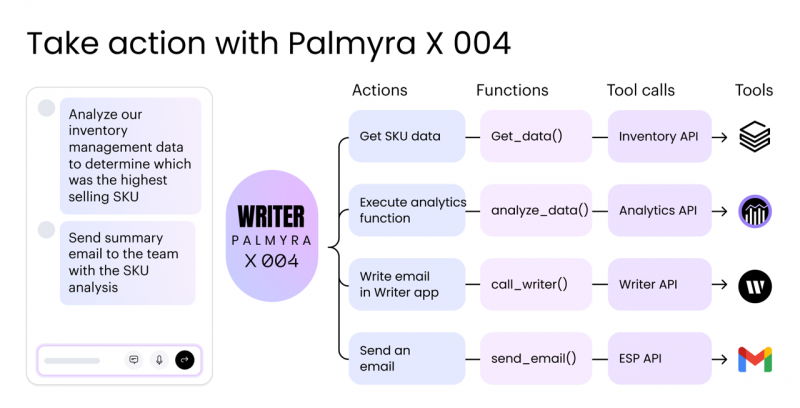 Take action with Palmyra X 004

Analyze our inventory management data to determine which was the highest selling SKU

Send summary email to the team with the SKU analysis

WRITER
PALMYRA
X 004

| Actions | Functions | Tool calls | Tools |
|---|---|---|---|
| Get SKU data | Get_data() | Inventory API | |
| Execute analytics function | analyze_data() | Analytics API | |
| Write email in Writer app | call_writer() | Writer API | |
| Send an email | send_email() | ESP API | |